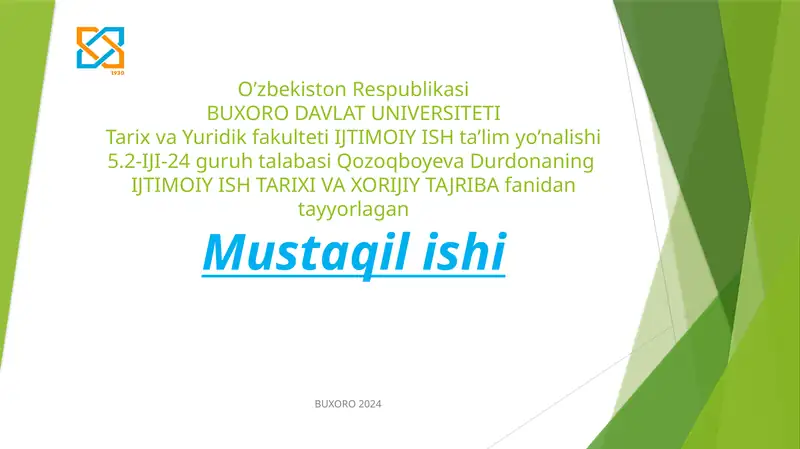 1930

O’zbekiston Respublikasi
BUXORO DAVLAT UNIVERSITETI
Tarix va Yuridik fakulteti IJTIMOIY ISH ta’lim yo’nalishi 5.2-IJI-24 guruh talabasi Qozoqboyeva Durdonaning IJTIMOIY ISH TARIXI VA XORIJIY TAJRIBA fanidan tayyorlagan

Mustaqil ishi

BUXORO 2024